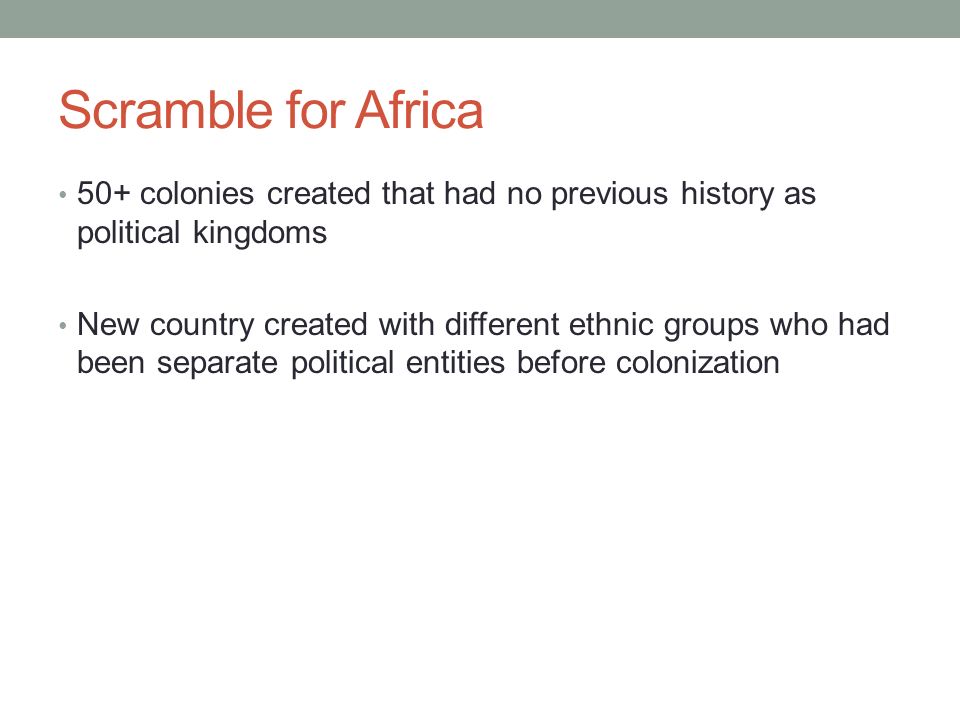 Scramble for Africa

• 50+ colonies created that had no previous history as political kingdoms

• New country created with different ethnic groups who had been separate political entities before colonization